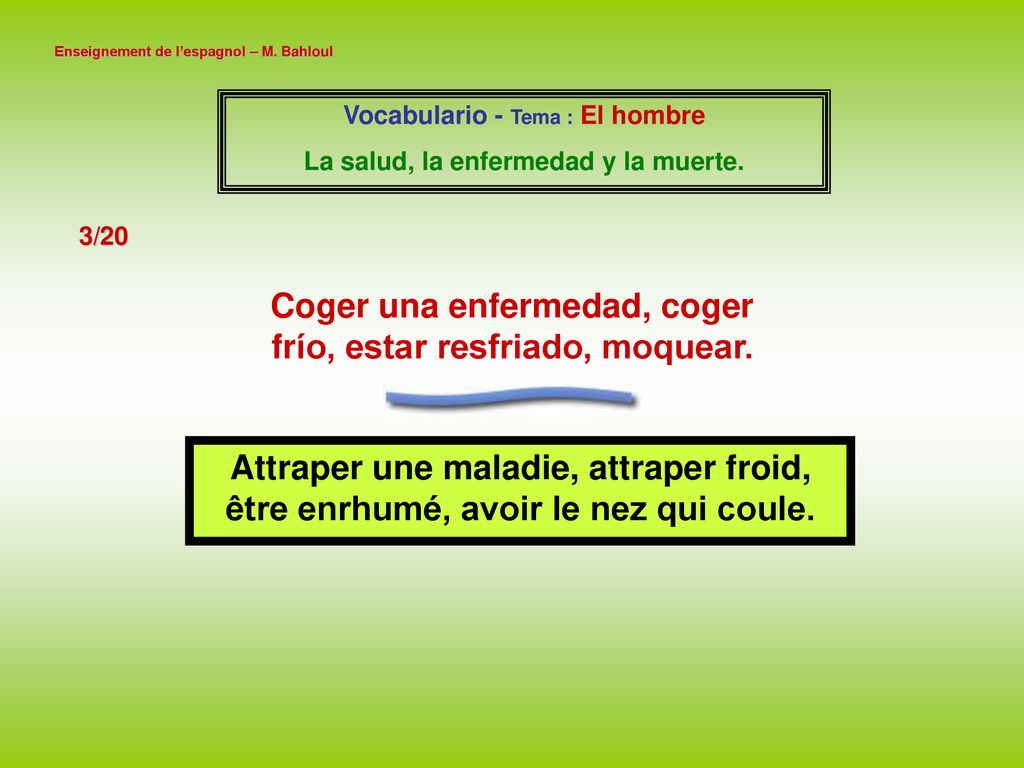 Enseignement de l'espagnol – M. Bahloul

Vocabulario - Tema : El hombre
La salud, la enfermedad y la muerte.

3/20

Coger una enfermedad, coger frío, estar resfriado, moquear.

Attraper une maladie, attraper froid, être enrhumé, avoir le nez qui coule.